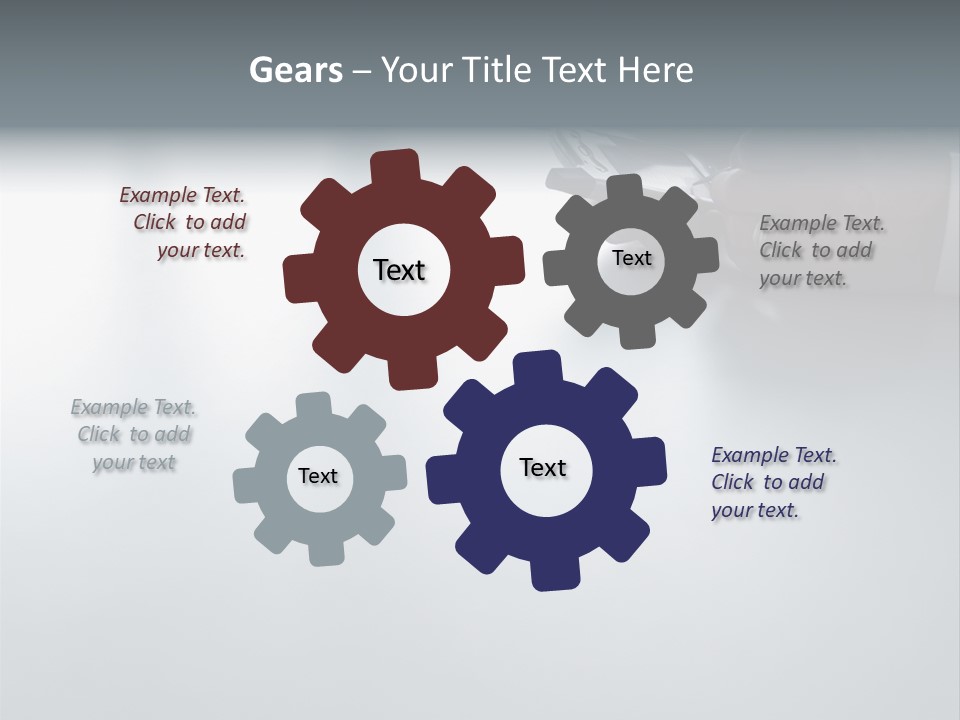 Gears – Your Title Text Here

Example Text. Click to add your text.

Text

Text

Example Text. Click to add your text.

Example Text. Click to add your text

Text

Text

Example Text. Click to add your text.